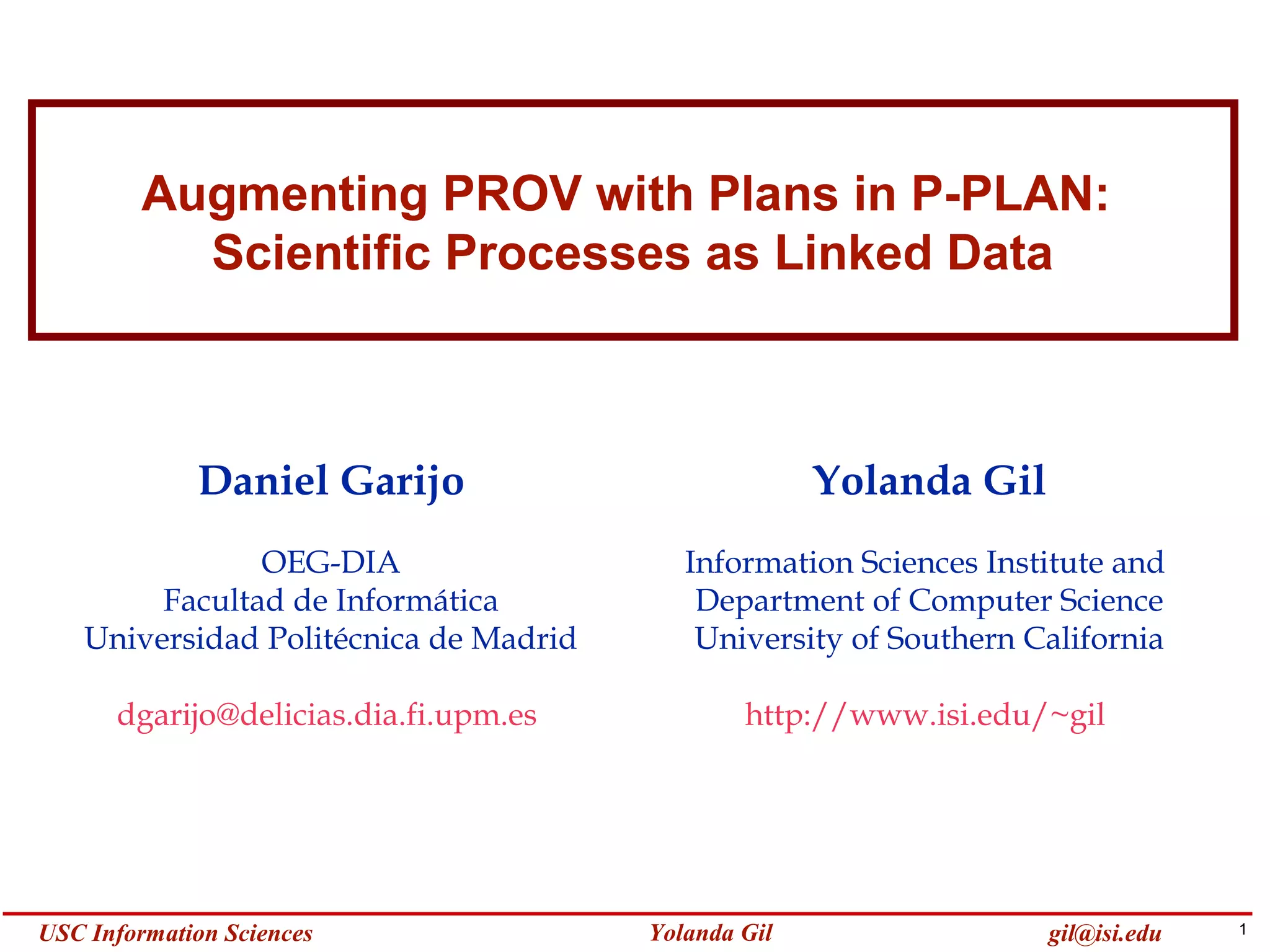 Augmenting PROV with Plans in P-PLAN: Scientific Processes as Linked Data

Daniel Garijo

OEG-DIA
Facultad de Informática
Universidad Politécnica de Madrid

dgarijo@delicias.dia.fi.upm.es

Yolanda Gil

Information Sciences Institute and
Department of Computer Science
University of Southern California

http://www.isi.edu/~gil

USC Information Sciences Yolanda Gil gil@isi.edu 1